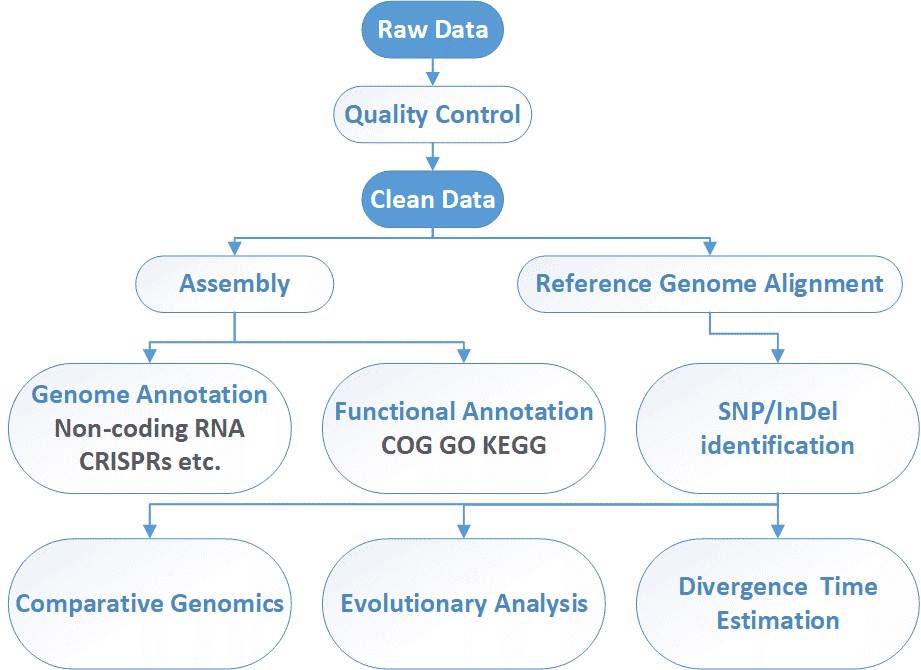 Raw Data

Quality Control

Clean Data

Assembly

Reference Genome Alignment

Genome Annotation
Non-coding RNA
CRISPRs etc.

Functional Annotation
COG GO KEGG

SNP/InDel identification

Comparative Genomics

Evolutionary Analysis

Divergence Time Estimation